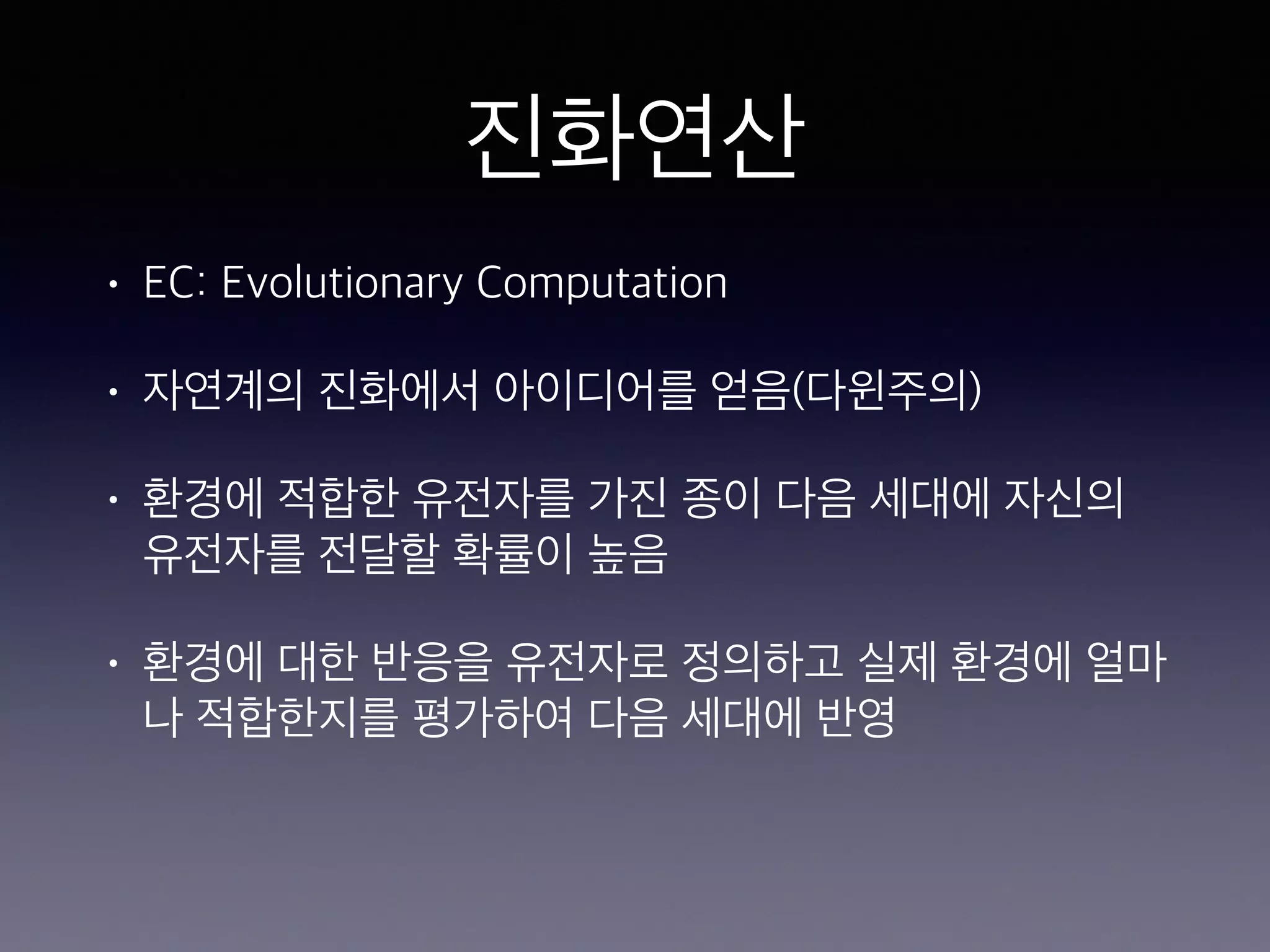 진화연산

• EC: Evolutionary Computation

• 자연계의 진화에서 아이디어를 얻음(다윈주의)

• 환경에 적합한 유전자를 가진 종이 다음 세대에 자신의 유전자를 전달할 확률이 높음

• 환경에 대한 반응을 유전자로 정의하고 실제 환경에 얼마나 적합한지를 평가하여 다음 세대에 반영